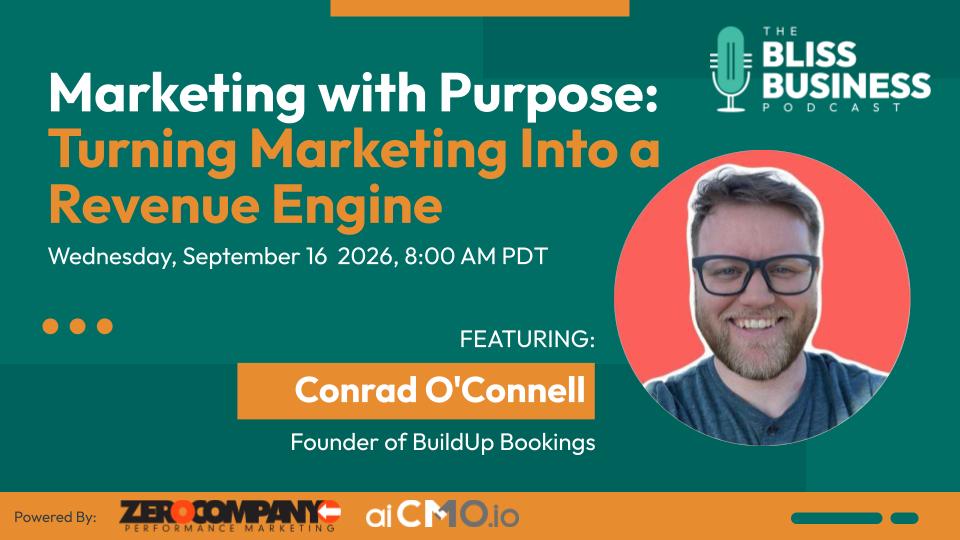 THE BLISS BUSINESS PODCAST

Marketing with Purpose: Turning Marketing Into a Revenue Engine

Wednesday, September 16 2026, 8:00 AM PDT

FEATURING:

Conrad O'Connell

Founder of BuildUp Bookings

Powered By: ZEROCOMPANY PERFORMANCE MARKETING aiCMO.io